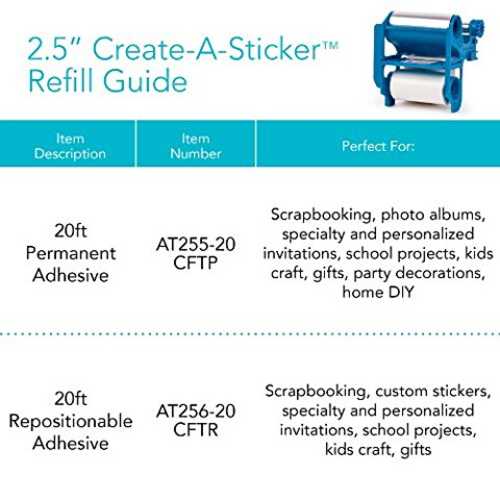 2.5" Create-A-Sticker™ Refill Guide

| Item Description | Item Number | Perfect For: |
|---|---|---|
| 20ft Permanent Adhesive | AT255-20 CFTP | Scrapbooking, photo albums, specialty and personalized invitations, school projects, kids craft, gifts, party decorations, home DIY |
| 20ft Repositionable Adhesive | AT256-20 CFTR | Scrapbooking, custom stickers, specialty and personalized invitations, school projects, kids craft, gifts |